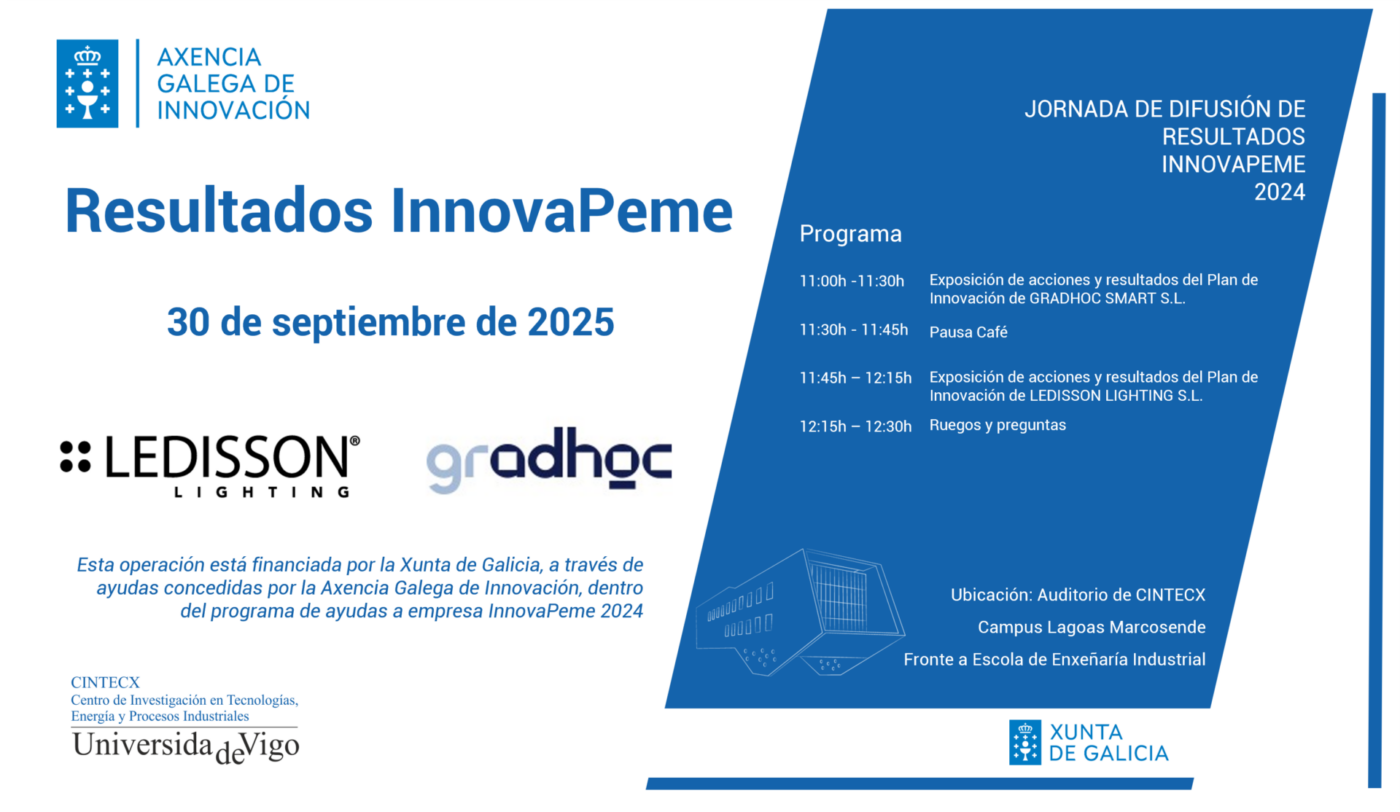 AXENCIA
GALEGA DE
INNOVACIÓN

Resultados InnovaPeme

30 de septiembre de 2025

LEDISSON®
LIGHTING

gradhoc

Esta operación está financiada por la Xunta de Galicia, a través de ayudas concedidas por la Axencia Galega de Innovación, dentro del programa de ayudas a empresa InnovaPeme 2024

CINTECX
Centro de Investigación en Tecnologías, Energía y Procesos Industriales
UniversidadeVigo

JORNADA DE DIFUSIÓN DE
RESULTADOS
INNOVAPEME
2024

Programa

| | |
|---|---|
| 11:00h -11:30h | Exposición de acciones y resultados del Plan de Innovación de GRADHOC SMART S.L. |
| 11:30h - 11:45h | Pausa Café |
| 11:45h – 12:15h | Exposición de acciones y resultados del Plan de Innovación de LEDISSON LIGHTING S.L. |
| 12:15h – 12:30h | Ruegos y preguntas |

Ubicación: Auditorio de CINTECX
Campus Lagoas Marcosende
Fronte a Escola de Enxeñaría Industrial

XUNTA
DE GALICIA